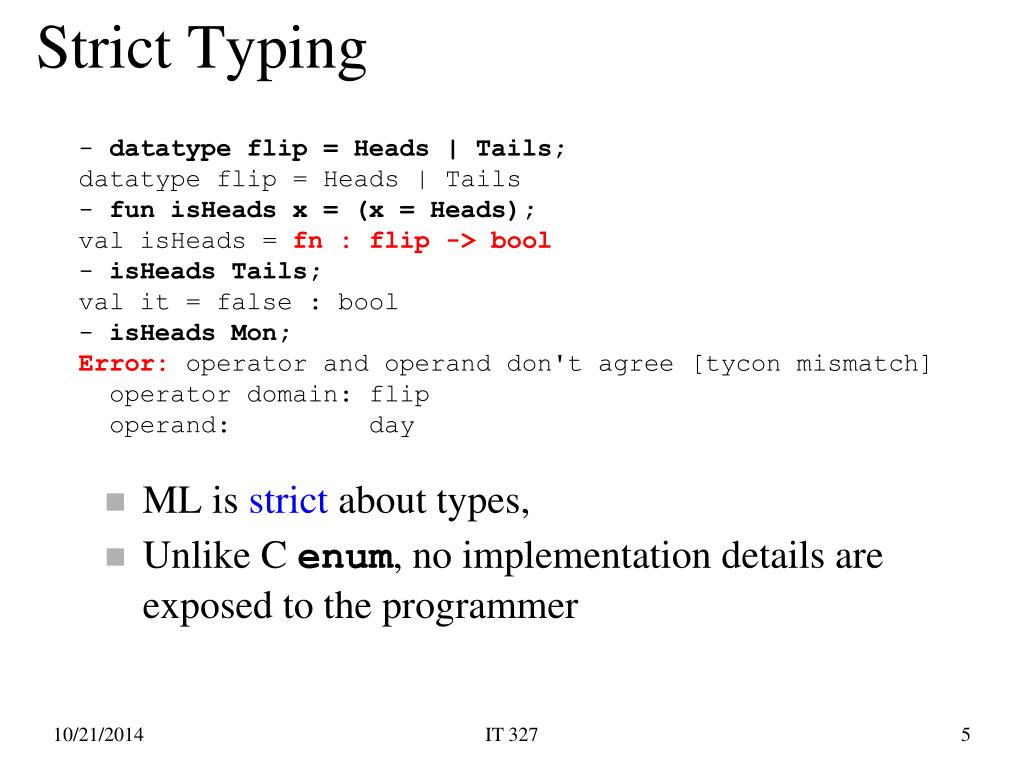 Strict Typing

- datatype flip = Heads | Tails;
datatype flip = Heads | Tails
- fun isHeads x = (x = Heads);
val isHeads = fn : flip -> bool
- isHeads Tails;
val it = false : bool
- isHeads Mon;
Error: operator and operand don't agree [tycon mismatch]
  operator domain: flip
  operand:         day

ML is strict about types,

Unlike C enum, no implementation details are exposed to the programmer

10/21/2014

IT 327

5